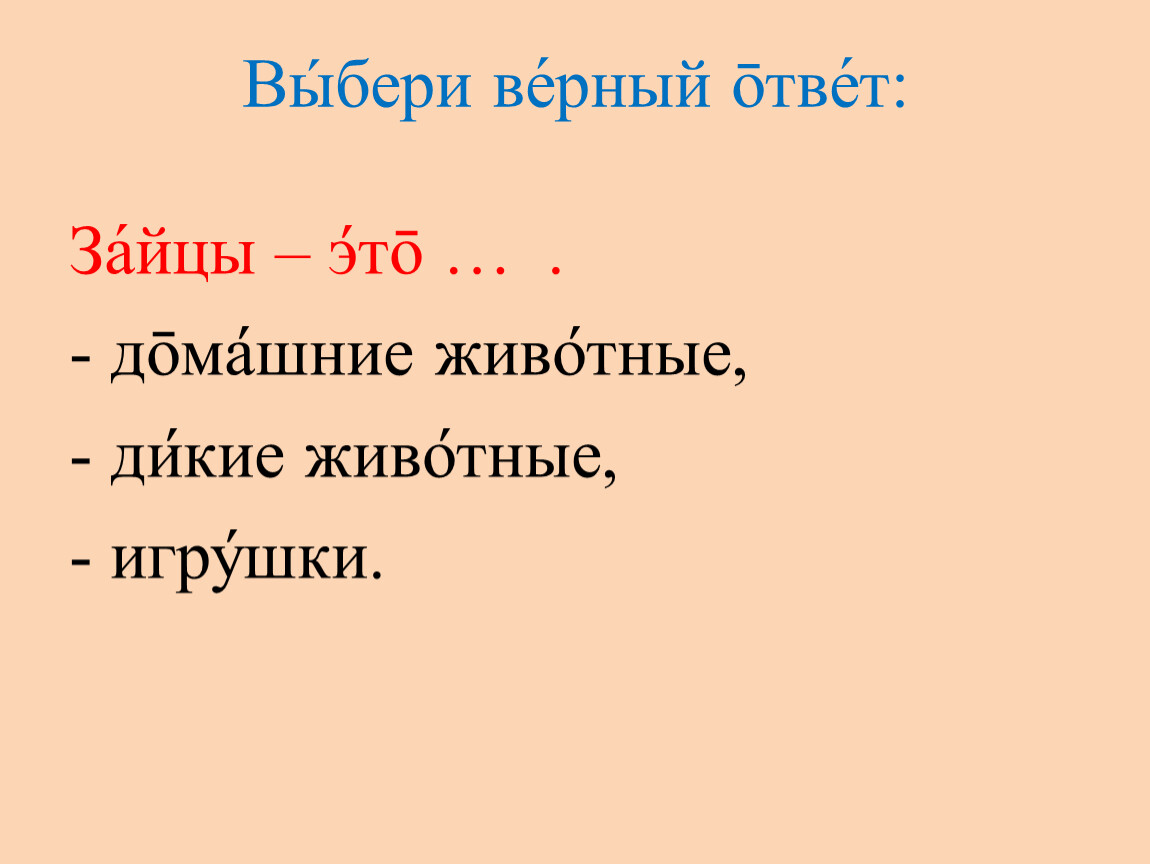 Вы́бери ве́рный о̄тве́т:

За́йцы – э́то̄ … .
- до̄ма́шние живо́тные,
- ди́кие живо́тные,
- игру́шки.